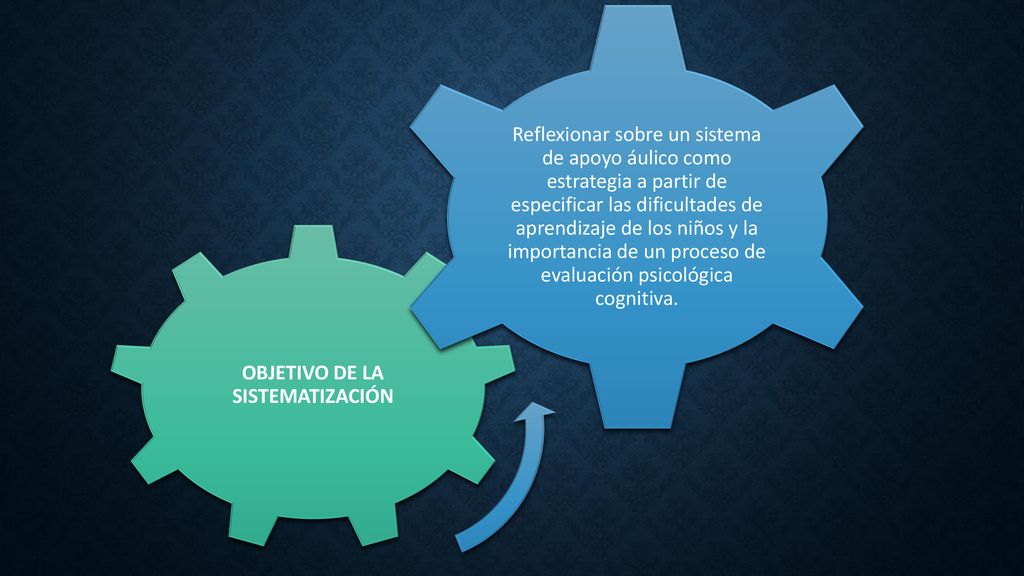 OBJETIVO DE LA SISTEMATIZACIÓN

Reflexionar sobre un sistema de apoyo áulico como estrategia a partir de especificar las dificultades de aprendizaje de los niños y la importancia de un proceso de evaluación psicológica cognitiva.